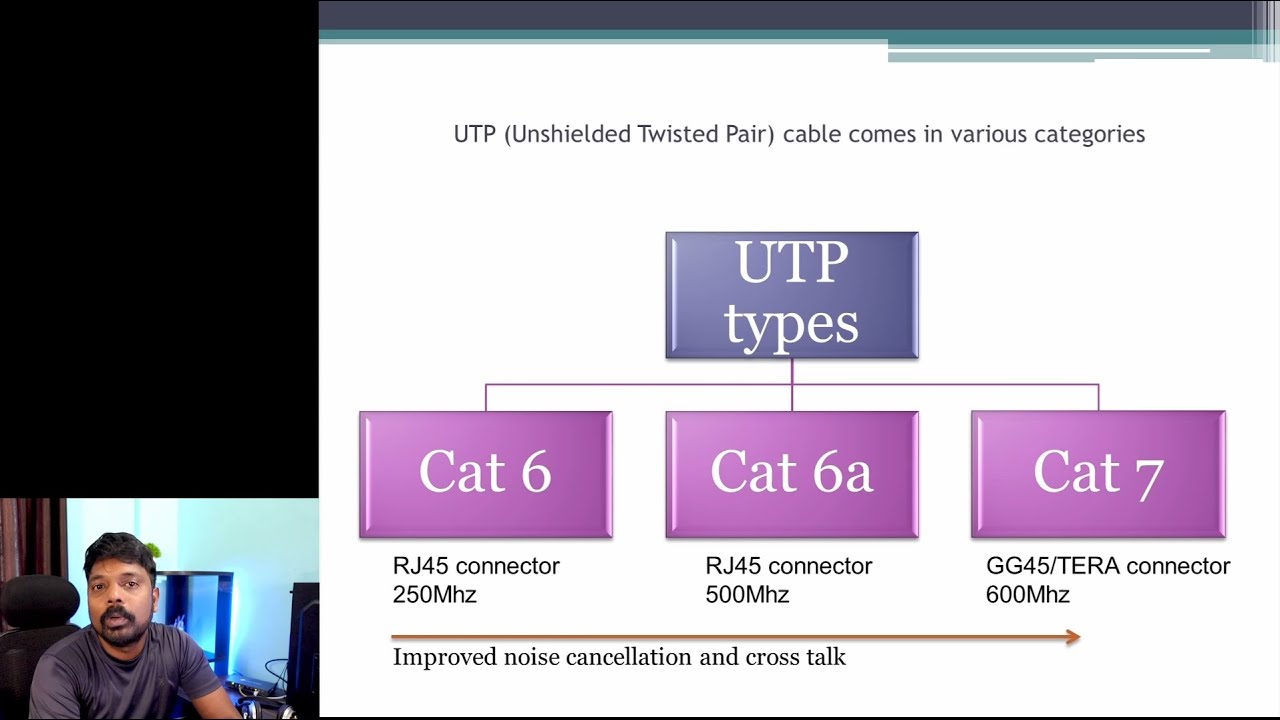 UTP (Unshielded Twisted Pair) cable comes in various categories

UTP types

Cat 6

Cat 6a

Cat 7

RJ45 connector
250Mhz

RJ45 connector
500Mhz

GG45/TERA connector
600Mhz

Improved noise cancellation and cross talk